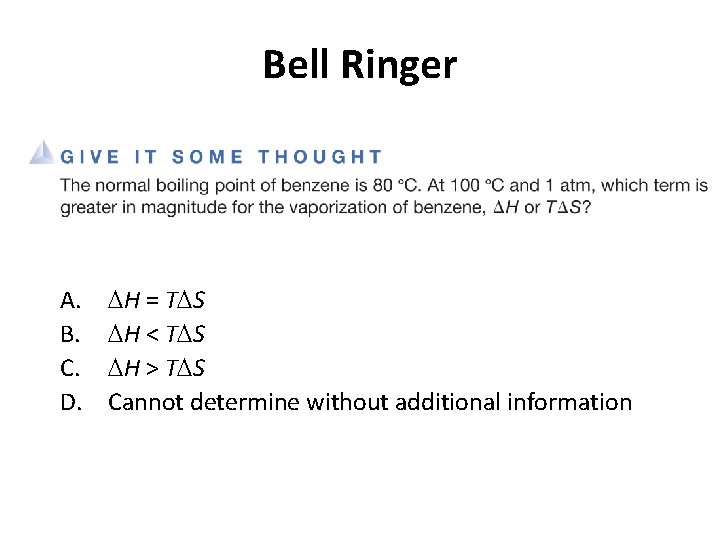 Bell Ringer

GIVE IT SOME THOUGHT

The normal boiling point of benzene is 80 °C. At 100 °C and 1 atm, which term is greater in magnitude for the vaporization of benzene, $\Delta H$ or $T\Delta S$?

A. $\Delta H = T\Delta S$
B. $\Delta H < T\Delta S$
C. $\Delta H > T\Delta S$
D. Cannot determine without additional information